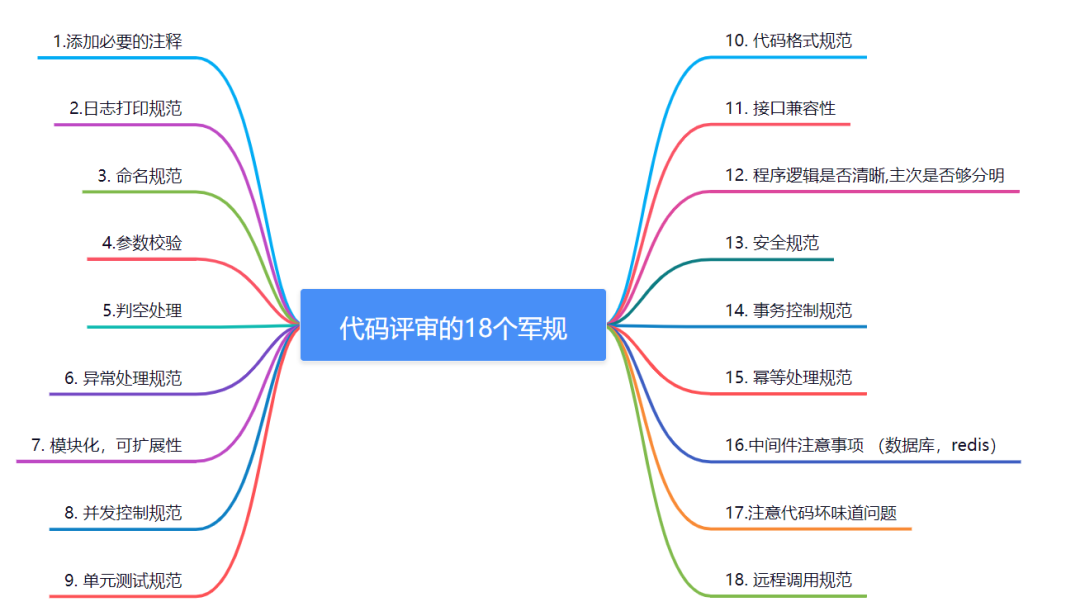 代码评审的18个军规

1.添加必要的注释

2.日志打印规范

3. 命名规范

4.参数校验

5.判空处理

6. 异常处理规范

7. 模块化，可扩展性

8. 并发控制规范

9. 单元测试规范

10. 代码格式规范

11. 接口兼容性

12. 程序逻辑是否清晰,主次是否够分明

13. 安全规范

14. 事务控制规范

15. 幂等处理规范

16.中间件注意事项 （数据库，redis）

17.注意代码坏味道问题

18. 远程调用规范